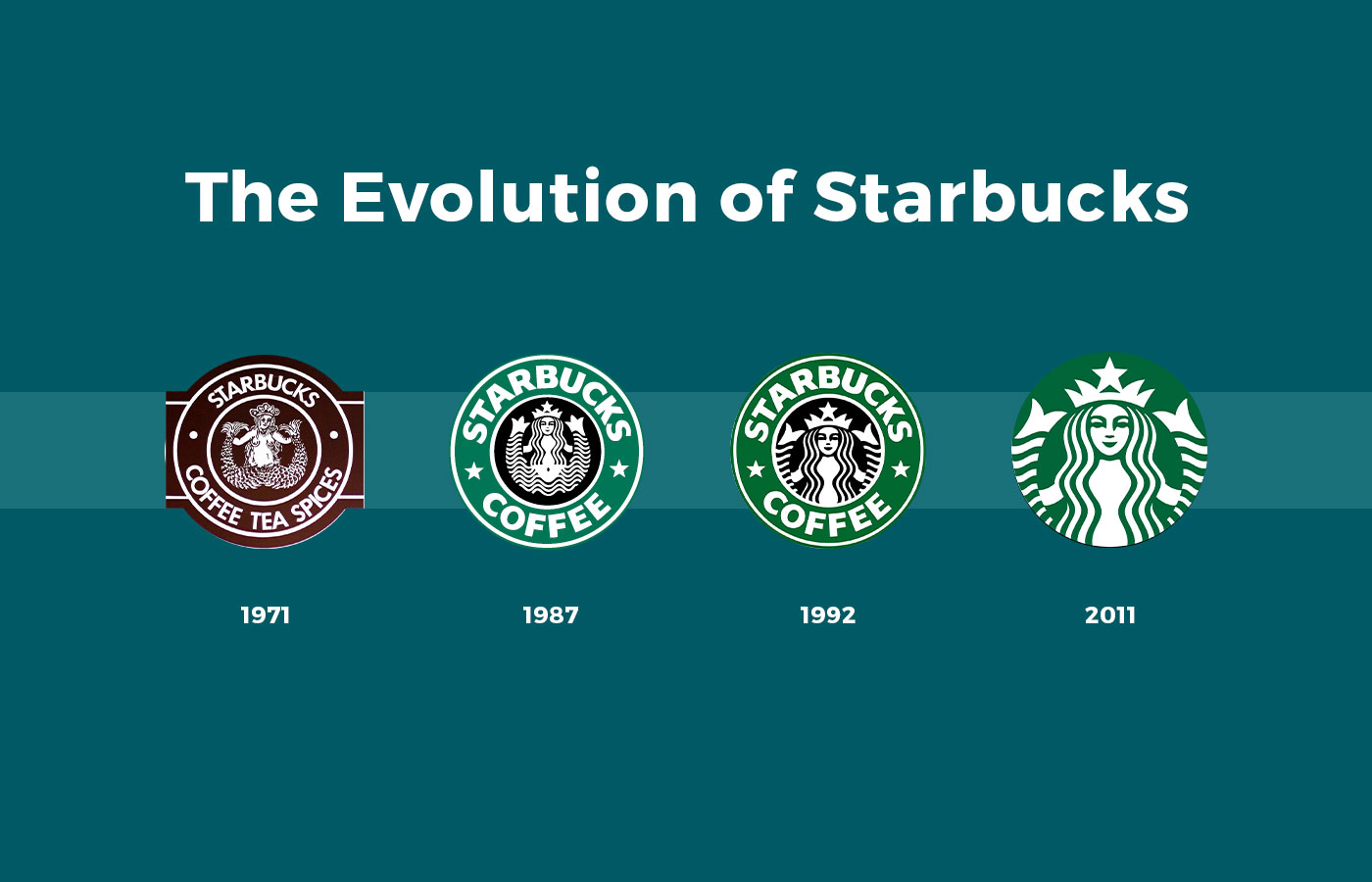 The Evolution of Starbucks

STARBUCKS
COFFEE TEA SPICES

STARBUCKS
COFFEE

STARBUCKS
COFFEE

1971

1987

1992

2011